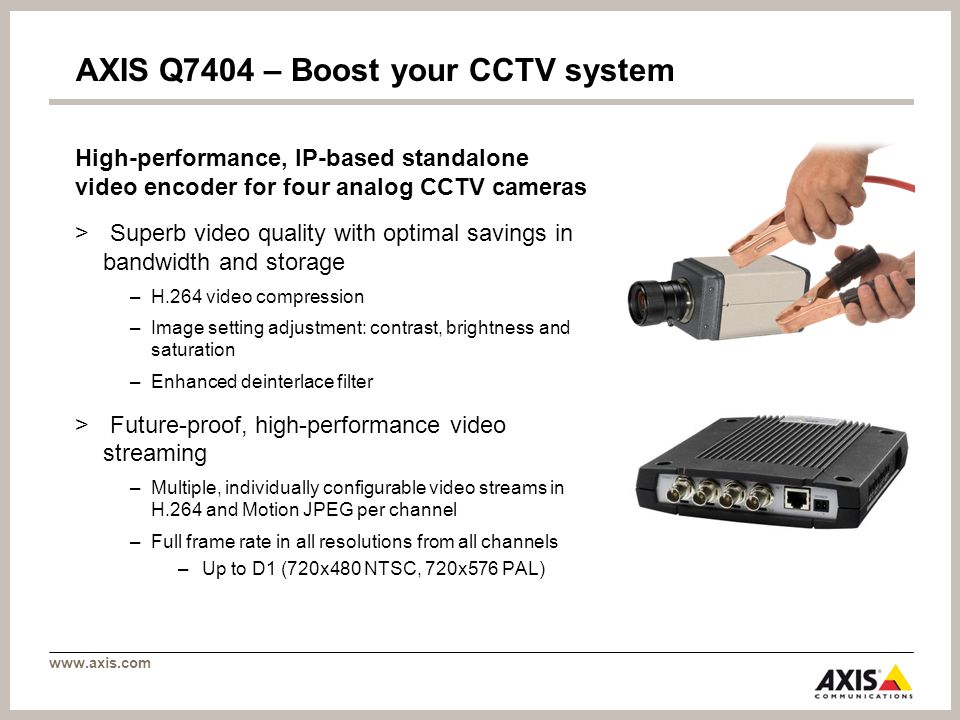 AXIS Q7404 – Boost your CCTV system

High-performance, IP-based standalone video encoder for four analog CCTV cameras

> Superb video quality with optimal savings in bandwidth and storage

– H.264 video compression

– Image setting adjustment: contrast, brightness and saturation

– Enhanced deinterlace filter

> Future-proof, high-performance video streaming

– Multiple, individually configurable video streams in H.264 and Motion JPEG per channel

– Full frame rate in all resolutions from all channels

– Up to D1 (720x480 NTSC, 720x576 PAL)

www.axis.com

AXIS COMMUNICATIONS